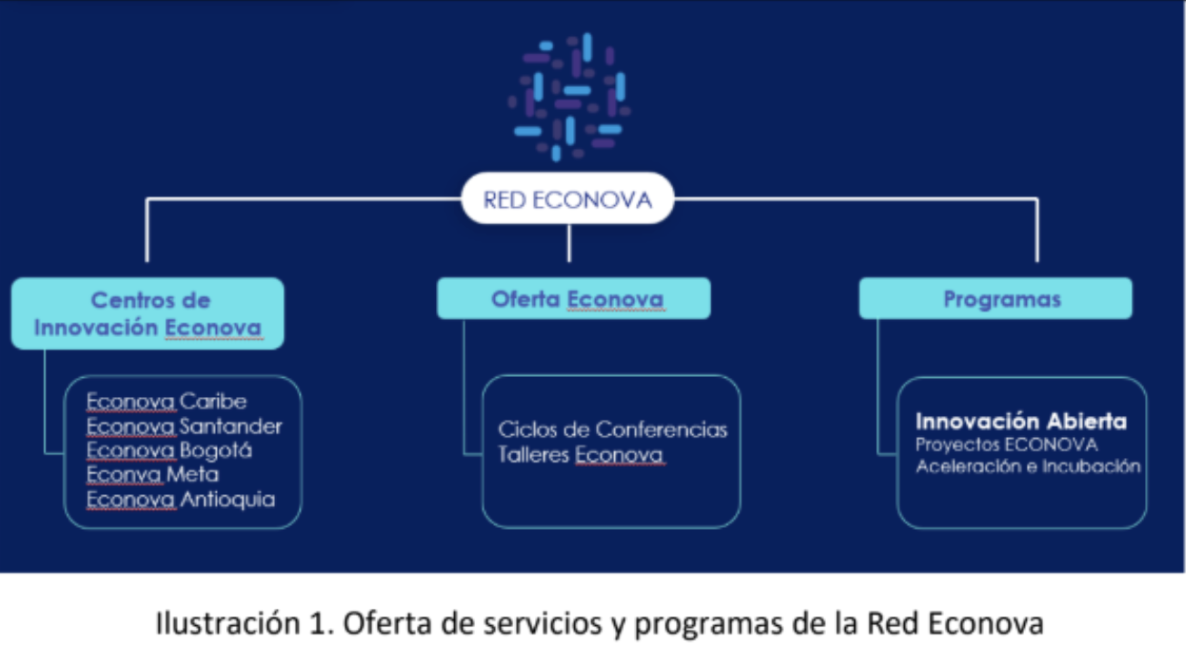 RED ECONOVA

Centros de Innovación Econova

Econova Caribe
Econova Santander
Econova Bogotá
Econva Meta
Econova Antioquia

Oferta Econova

Ciclos de Conferencias
Talleres Econova

Programas

Innovación Abierta
Proyectos ECONOVA
Aceleración e Incubación

Ilustración 1. Oferta de servicios y programas de la Red Econova